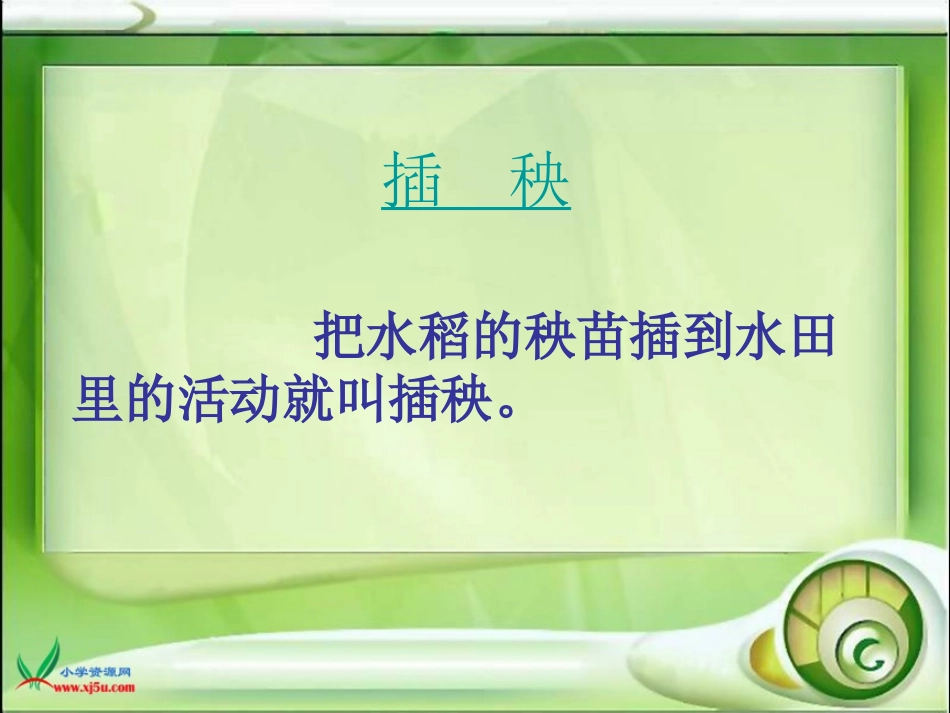 插　秧

把水稻的秧苗插到水田里的活动就叫插秧。

小学资源网
www.xj5u.com